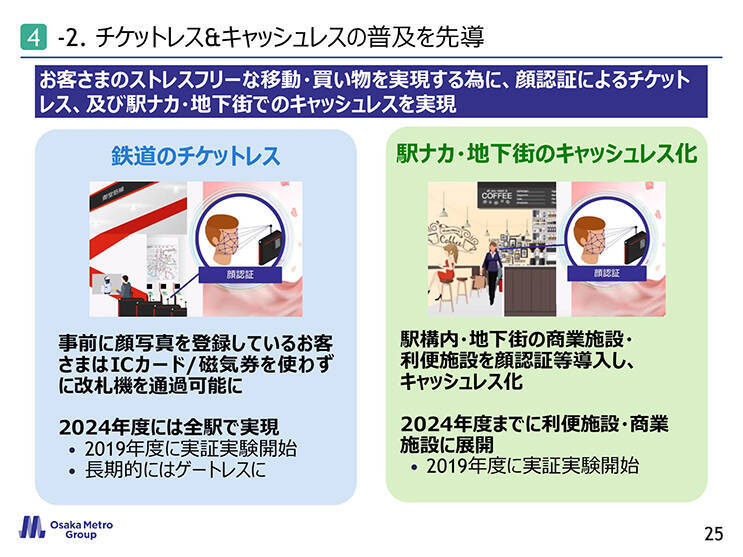 4 -2. チケットレス&キャッシュレスの普及を先導

お客さまのストレスフリーな移動・買い物を実現する為に、顔認証によるチケットレス、及び駅ナカ・地下街でのキャッシュレスを実現

鉄道のチケットレス

顔認証

事前に顔写真を登録しているお客さまはICカード/磁気券を使わずに改札機を通過可能に

2024年度には全駅で実現
• 2019年度に実証実験開始
• 長期的にはゲートレスに

駅ナカ・地下街のキャッシュレス化

COFFEE

顔認証

駅構内・地下街の商業施設・利便施設を顔認証等導入し、キャッシュレス化

2024年度までに利便施設・商業施設に展開
• 2019年度に実証実験開始

Osaka Metro Group

25